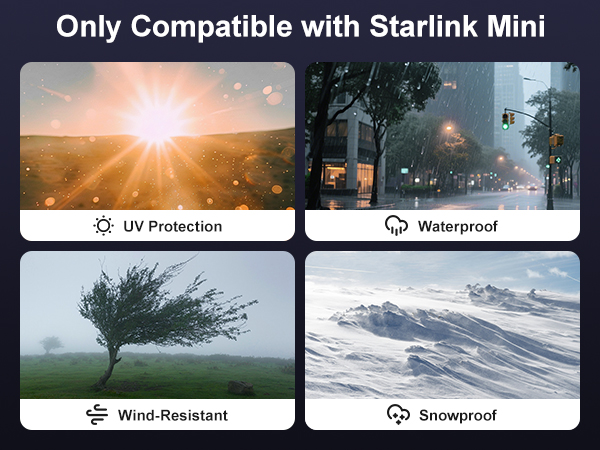 Only Compatible with Starlink Mini

UV Protection

Waterproof

Wind-Resistant

Snowproof